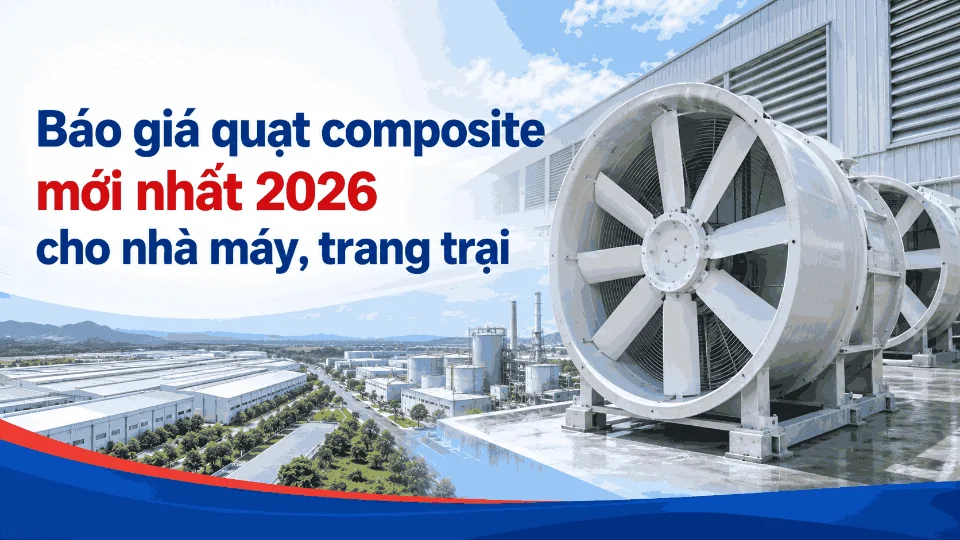 Báo giá quạt composite mới nhất 2026 cho nhà máy, trang trại